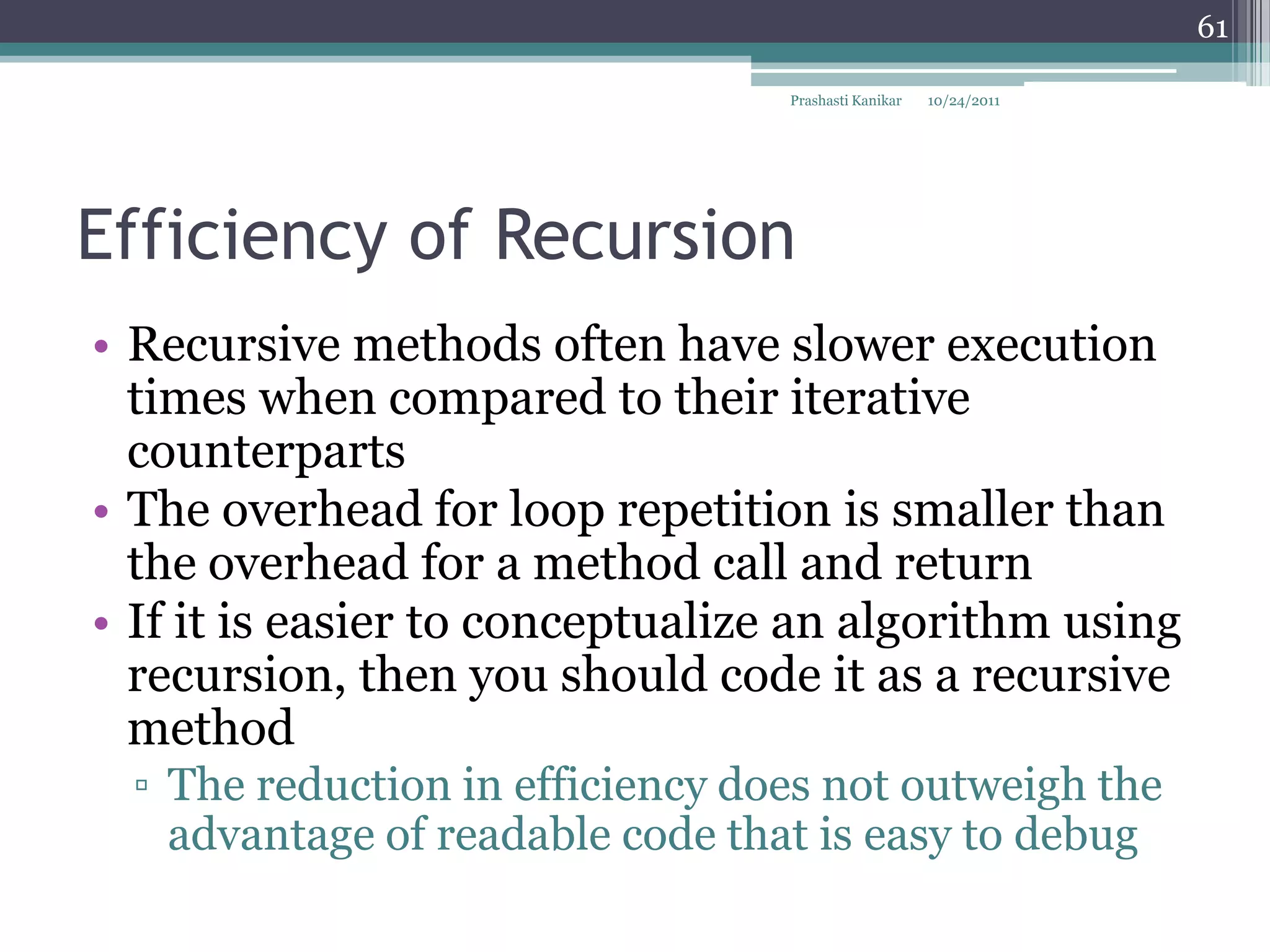 61

Prashasti Kanikar 10/24/2011

Efficiency of Recursion

• Recursive methods often have slower execution times when compared to their iterative counterparts
• The overhead for loop repetition is smaller than the overhead for a method call and return
• If it is easier to conceptualize an algorithm using recursion, then you should code it as a recursive method
▫ The reduction in efficiency does not outweigh the advantage of readable code that is easy to debug